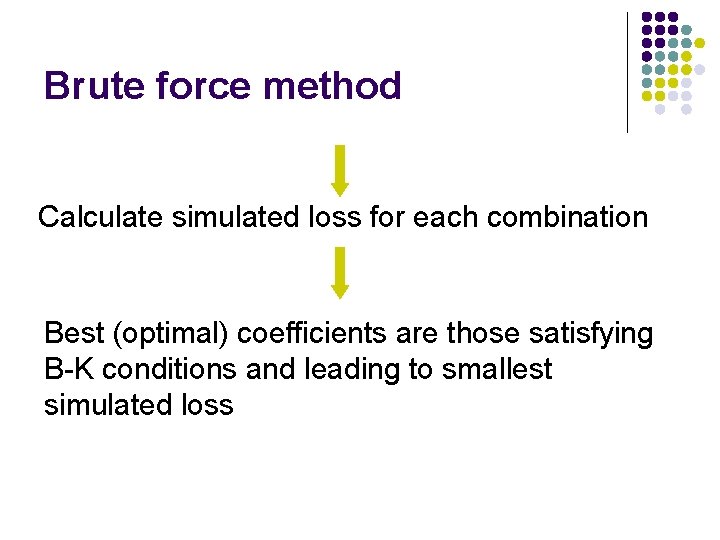 Brute force method

Calculate simulated loss for each combination

Best (optimal) coefficients are those satisfying B-K conditions and leading to smallest simulated loss